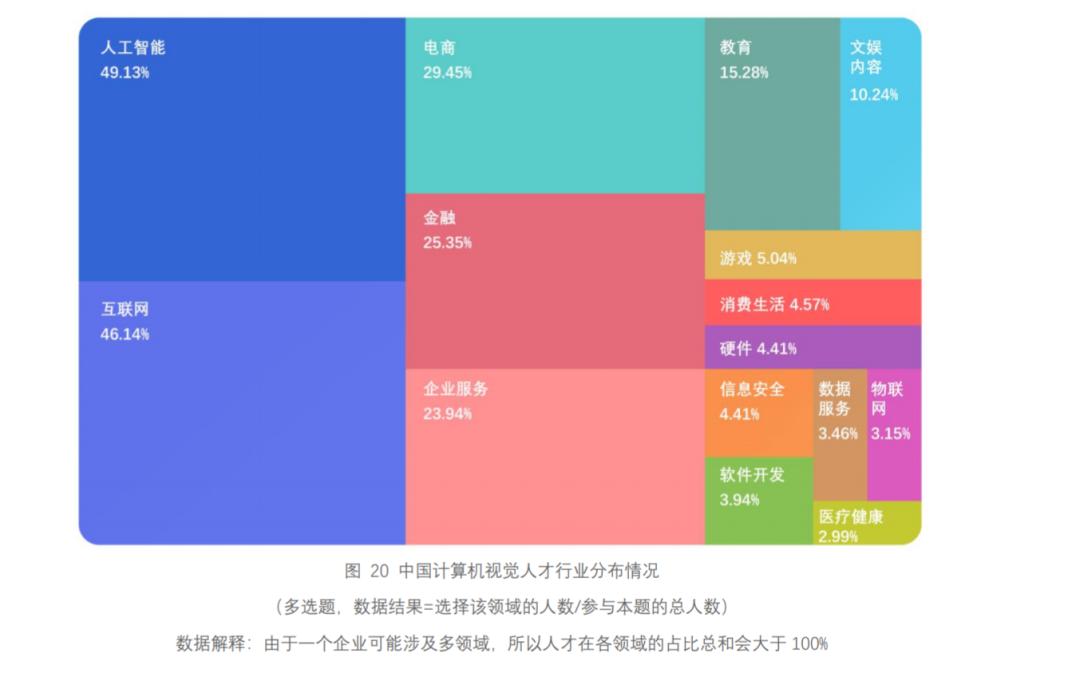 人工智能
49.13%

互联网
46.14%

电商
29.45%

金融
25.35%

企业服务
23.94%

教育
15.28%

文娱内容
10.24%

游戏 5.04%

消费生活 4.57%

硬件 4.41%

信息安全
4.41%

数据服务
3.46%

物联网
3.15%

软件开发
3.94%

医疗健康
2.99%

图 20 中国计算机视觉人才行业分布情况

（多选题，数据结果=选择该领域的人数/参与本题的总人数）

数据解释：由于一个企业可能涉及多领域，所以人才在各领域的占比总和会大于 100%